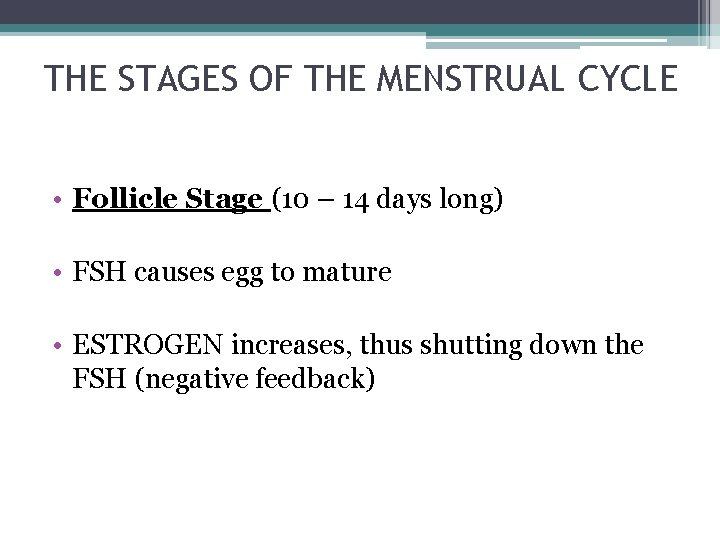 THE STAGES OF THE MENSTRUAL CYCLE

• Follicle Stage (10 – 14 days long)

• FSH causes egg to mature

• ESTROGEN increases, thus shutting down the FSH (negative feedback)